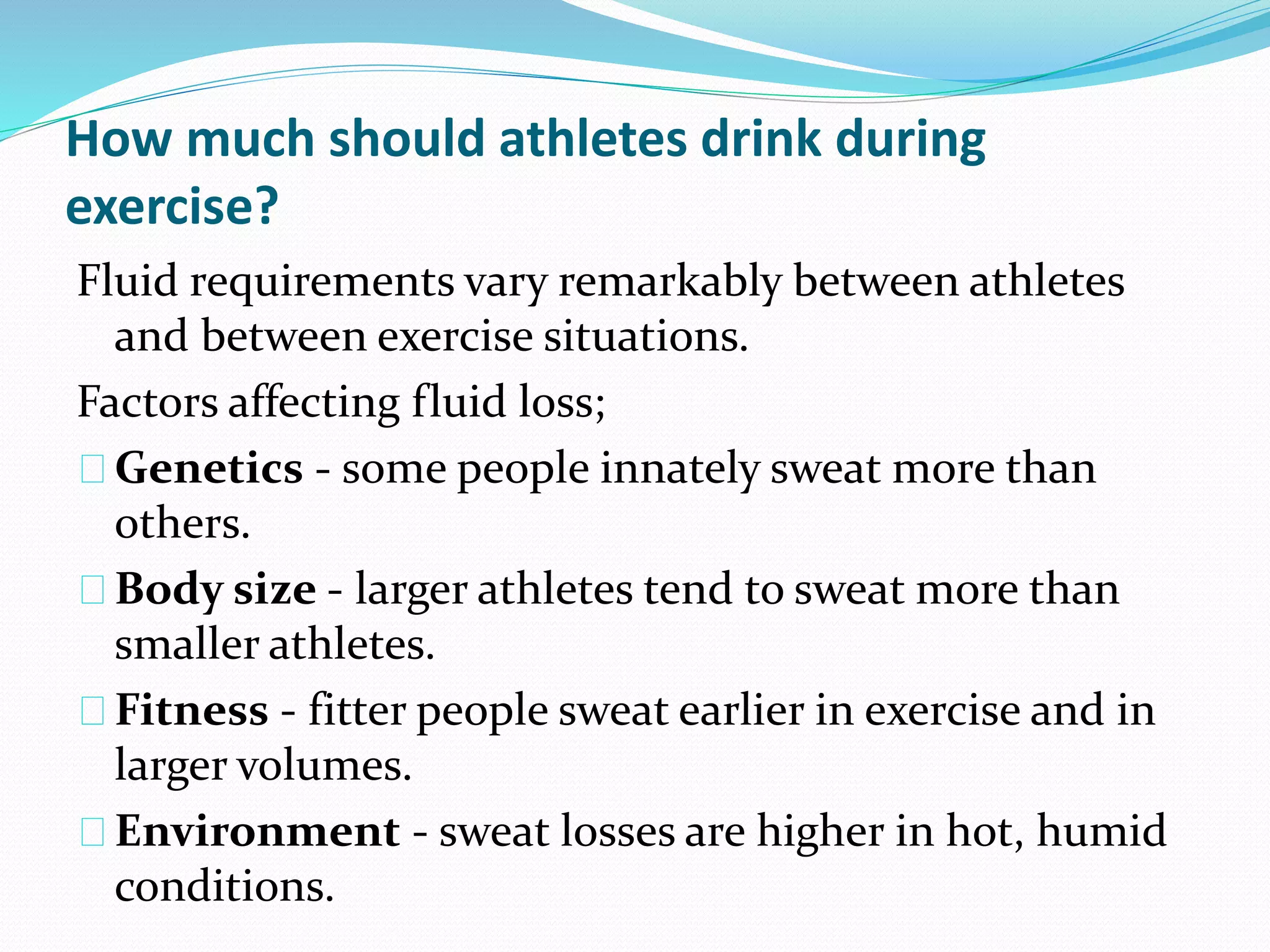 How much should athletes drink during exercise?

Fluid requirements vary remarkably between athletes and between exercise situations.

Factors affecting fluid loss;

Genetics - some people innately sweat more than others.

Body size - larger athletes tend to sweat more than smaller athletes.

Fitness - fitter people sweat earlier in exercise and in larger volumes.

Environment - sweat losses are higher in hot, humid conditions.